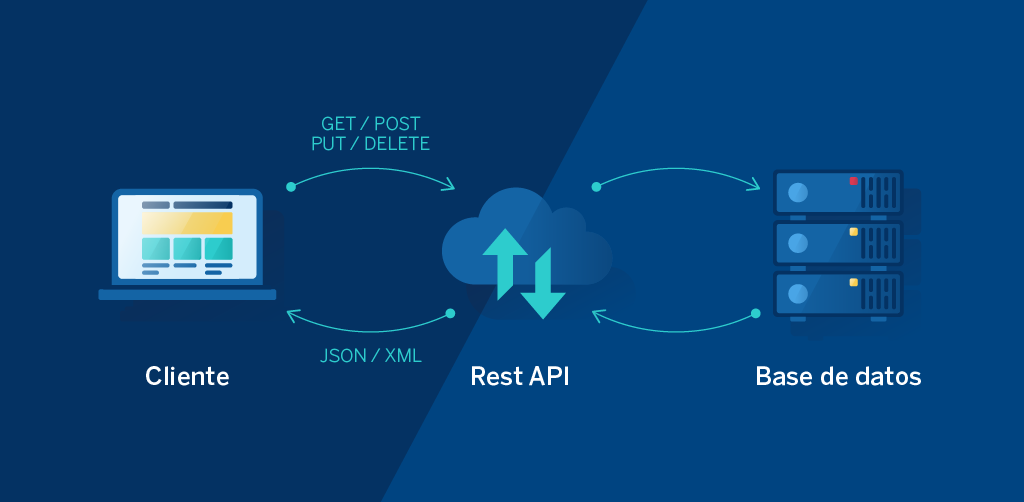 GET / POST
PUT / DELETE

JSON / XML

Cliente

Rest API

Base de datos